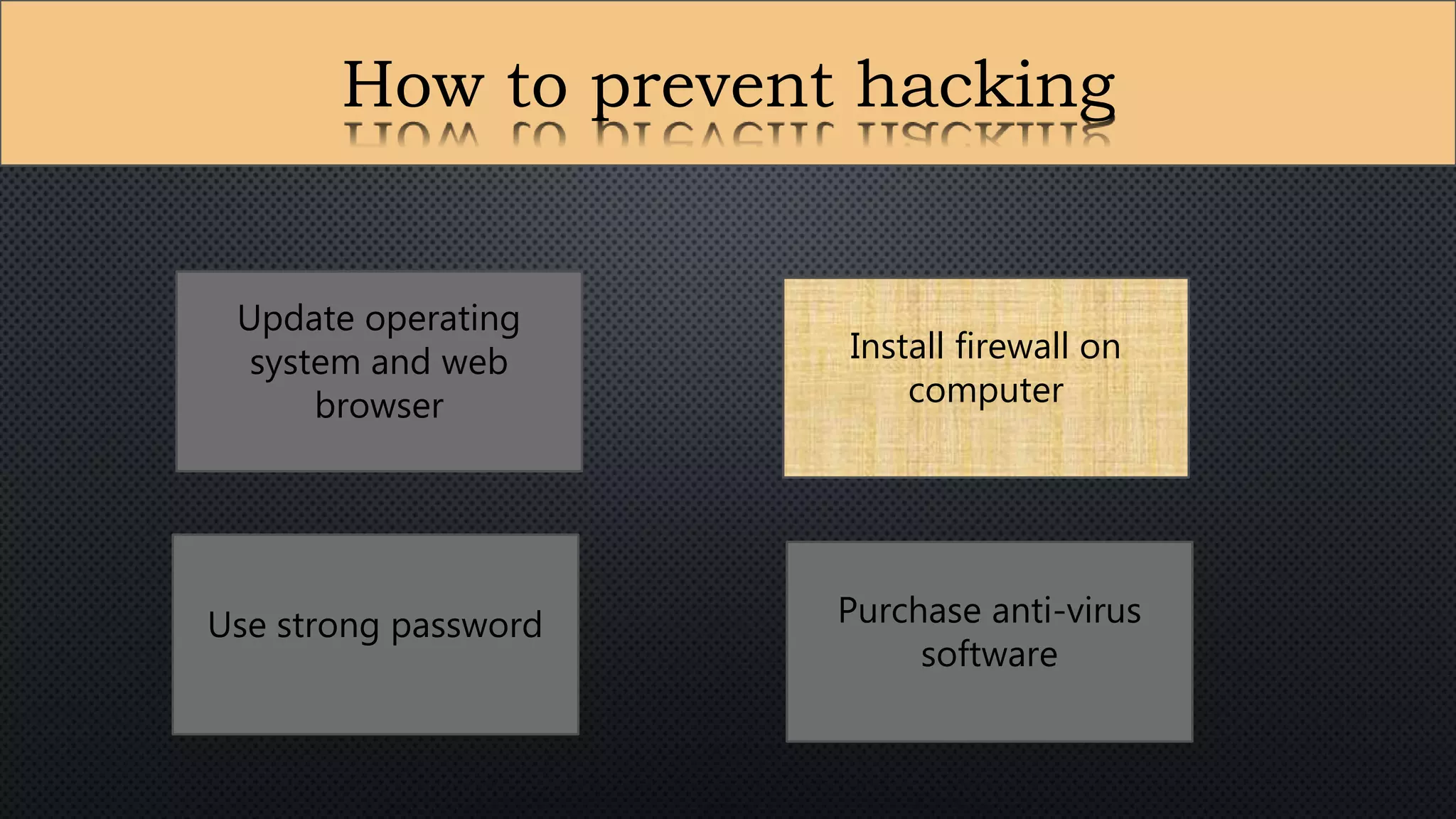 How to prevent hacking

Update operating system and web browser

Install firewall on computer

Use strong password

Purchase anti-virus software